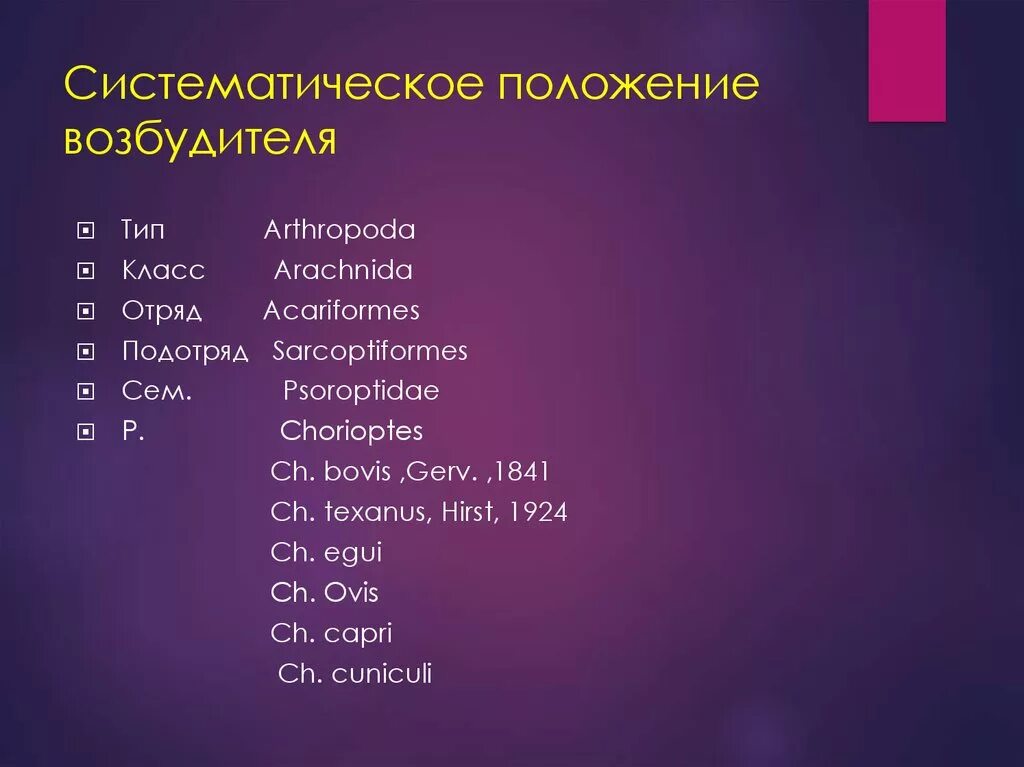 Систематическое положение возбудителя

Тип Arthropoda
Класс Arachnida
Отряд Acariformes
Подотряд Sarcoptiformes
Сем. Psoroptidae
Р. Chorioptes
Ch. bovis ,Gerv. ,1841
Ch. texanus, Hirst, 1924
Ch. egui
Ch. Ovis
Ch. capri
Ch. cuniculi